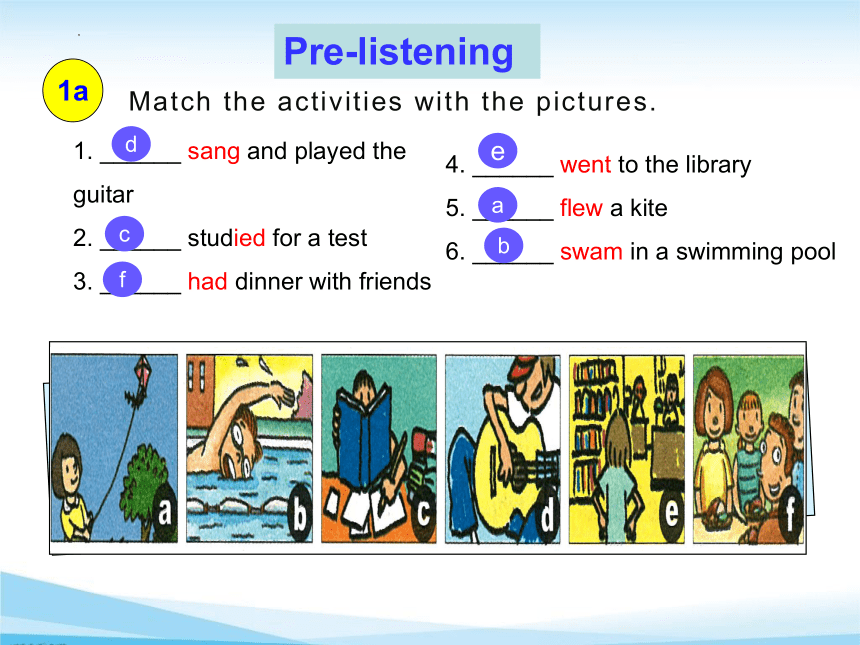 Pre-listening

1a Match the activities with the pictures.

1. d sang and played the guitar
2. c studied for a test
3. f had dinner with friends
4. e went to the library
5. a flew a kite
6. b swam in a swimming pool

a b c d e f